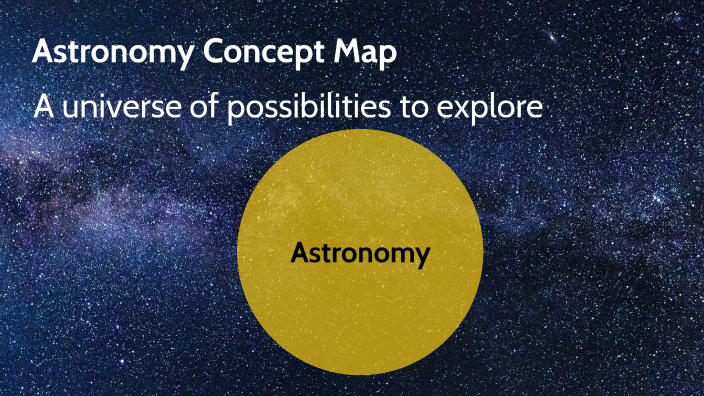 Astronomy Concept Map

A universe of possibilities to explore

Astronomy